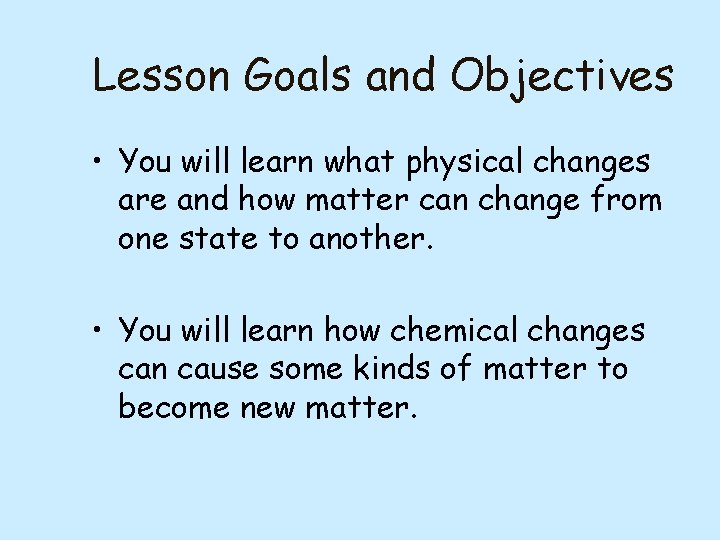 Lesson Goals and Objectives

• You will learn what physical changes are and how matter can change from one state to another.

• You will learn how chemical changes can cause some kinds of matter to become new matter.